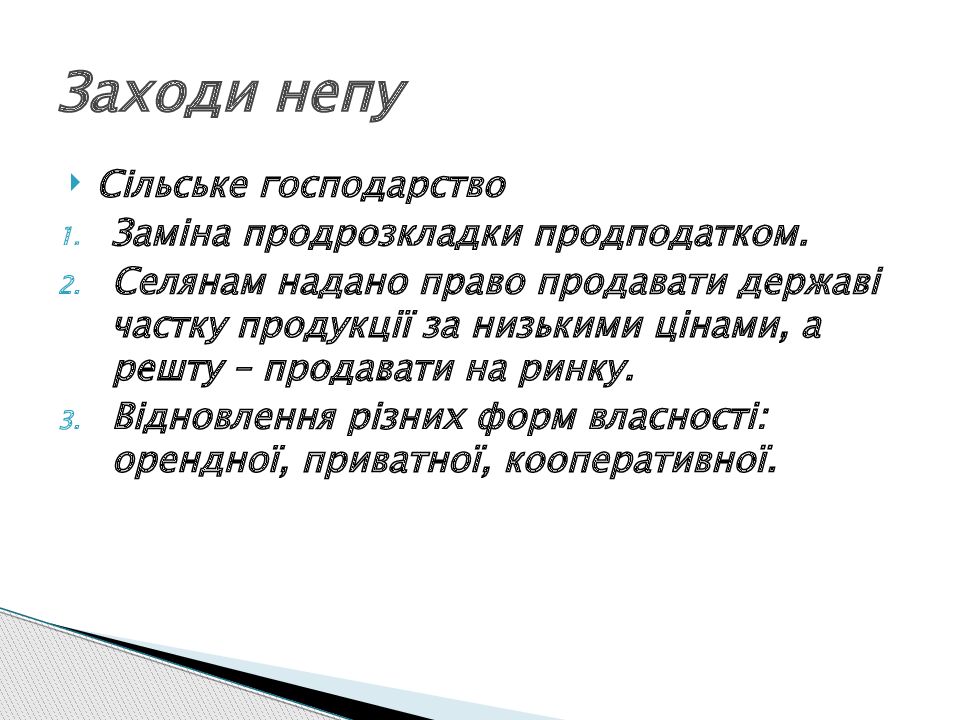 Заходи непу

Сільське господарство

1. Заміна продрозкладки продподатком.
2. Селянам надано право продавати державі частку продукції за низькими цінами, а решту – продавати на ринку.
3. Відновлення різних форм власності: орендної, приватної, кооперативної.